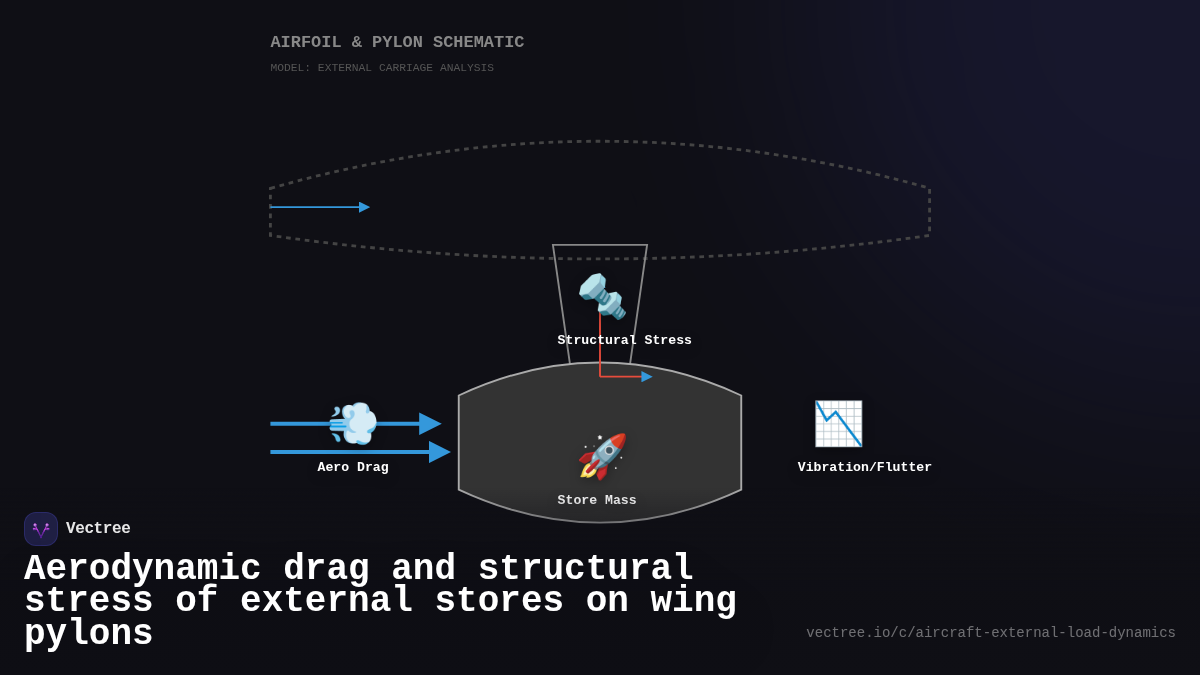 AIRFOIL & PYLON SCHEMATIC

MODEL: EXTERNAL CARRIAGE ANALYSIS

Structural Stress

Aero Drag

Store Mass

Vibration/Flutter

Vectree

Aerodynamic drag and structural stress of external stores on wing pylons

vectree.io/c/aircraft-external-load-dynamics